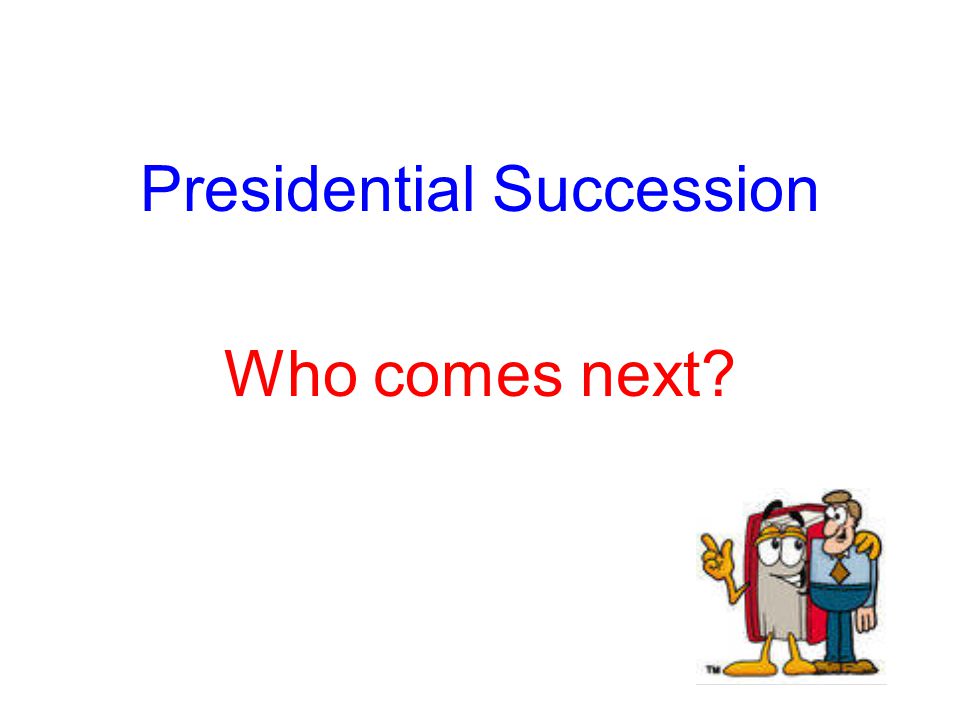 Presidential Succession

Who comes next?

TM